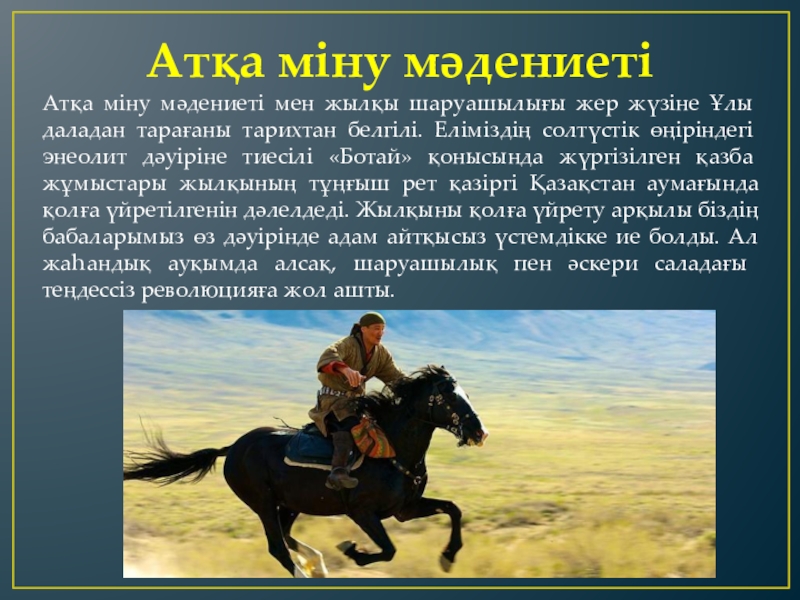 Атқа міну мәдениеті

Атқа міну мәдениеті мен жылқы шаруашылығы жер жүзіне Ұлы даладан тарағаны тарихтан белгілі. Еліміздің солтүстік өңіріндегі энеолит дәуіріне тиесілі «Ботай» қонысында жүргізілген қазба жұмыстары жылқының тұңғыш рет қазіргі Қазақстан аумағында қолға үйретілгенін дәлелдеді. Жылқыны қолға үйрету арқылы біздің бабаларымыз өз дәуірінде адам айтқысыз үстемдікке ие болды. Ал жаһандық ауқымда алсақ, шаруашылық пен әскери саладағы теңдессіз революцияға жол ашты.